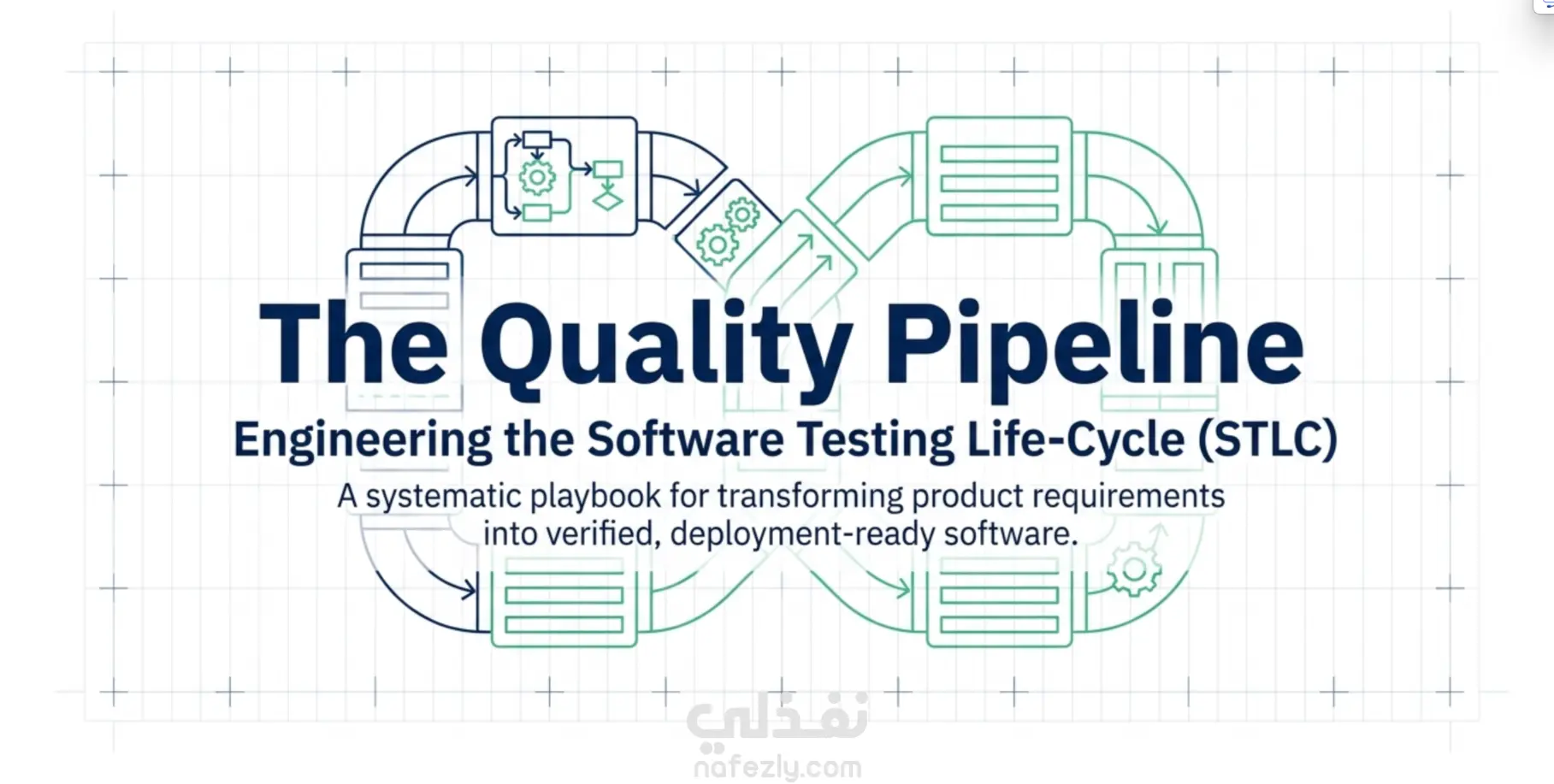 The Quality Pipeline

Engineering the Software Testing Life-Cycle (STLC)

A systematic playbook for transforming product requirements into verified, deployment-ready software.

نفذلي
nafezly.com